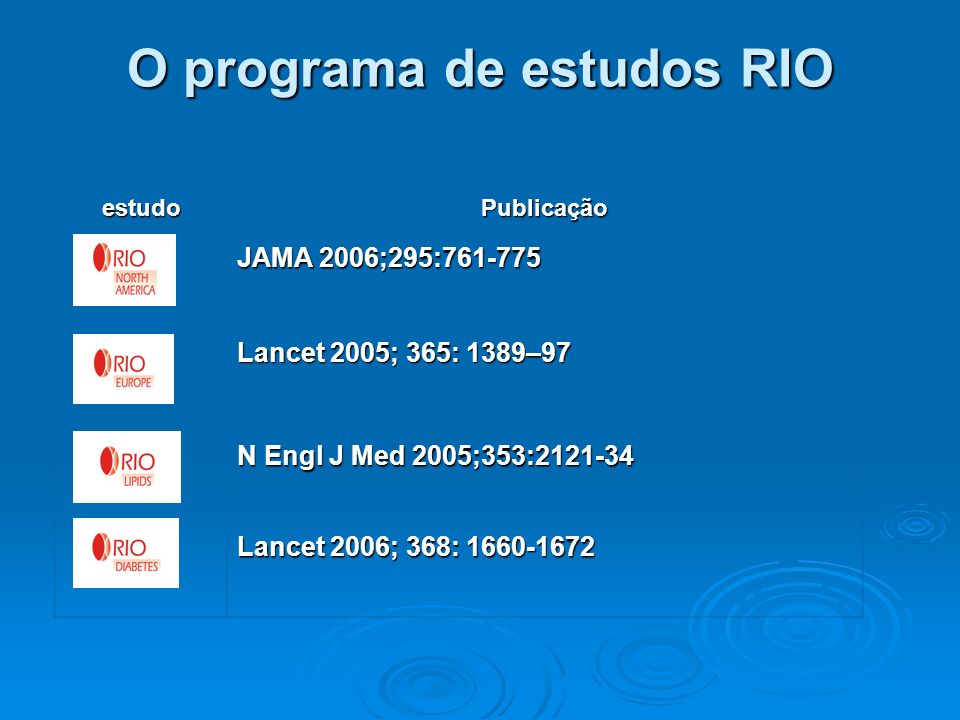 O programa de estudos RIO

| estudo | Publicação |
|---|---|
| RIO NORTH AMERICA | JAMA 2006;295:761-775 |
| RIO EUROPE | Lancet 2005; 365: 1389–97 |
| RIO LIPIDS | N Engl J Med 2005;353:2121-34 |
| RIO DIABETES | Lancet 2006; 368: 1660-1672 |